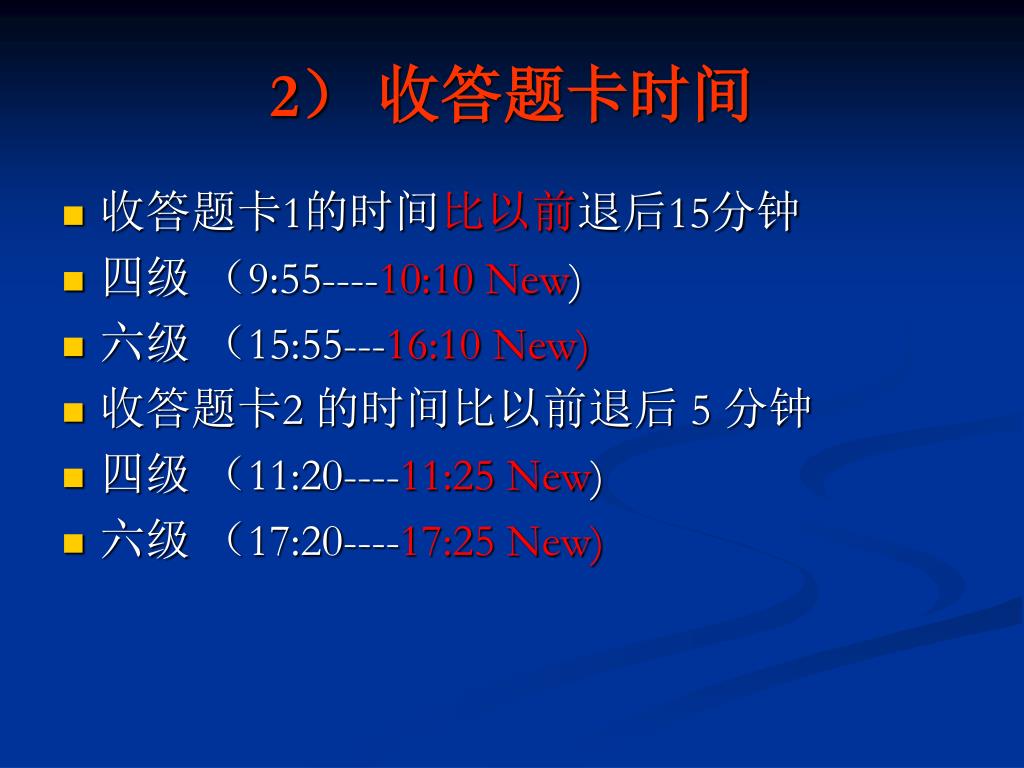 2） 收答题卡时间

- 收答题卡1的时间比以前退后15分钟
- 四级 （9:55----10:10 New)
- 六级 （15:55---16:10 New)
- 收答题卡2 的时间比以前退后 5 分钟
- 四级 （11:20----11:25 New)
- 六级 （17:20----17:25 New)